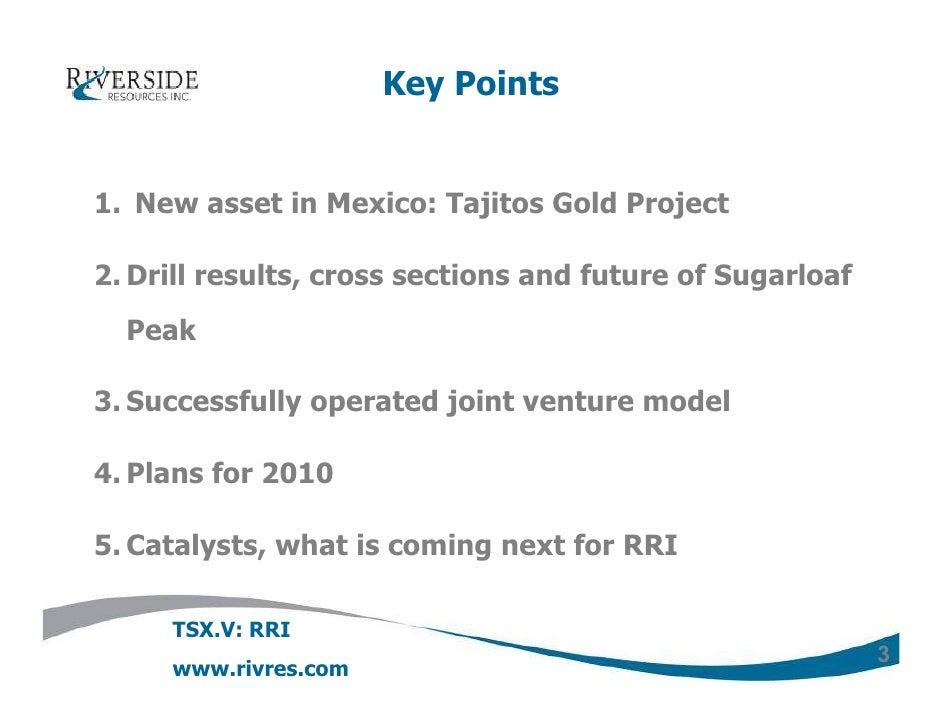 RIVERSIDE
RESOURCES INC.

Key Points

1. New asset in Mexico: Tajitos Gold Project

2. Drill results, cross sections and future of Sugarloaf Peak

3. Successfully operated joint venture model

4. Plans for 2010

5. Catalysts, what is coming next for RRI

TSX.V: RRI

www.rivres.com

3